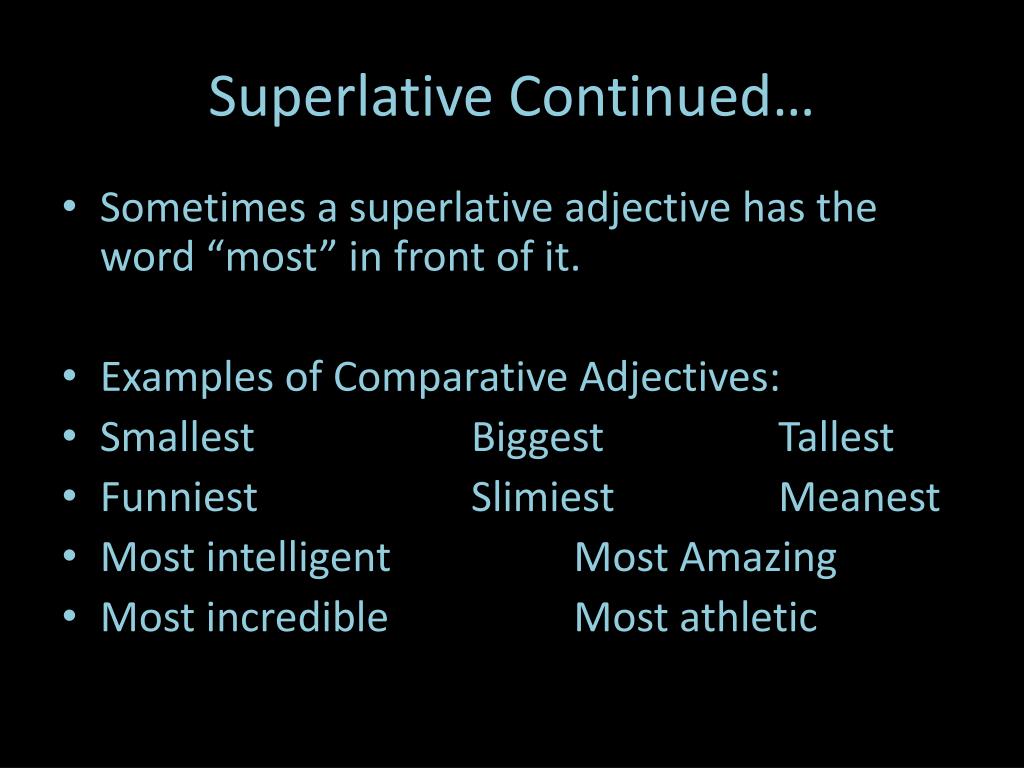 Superlative Continued…

• Sometimes a superlative adjective has the word “most” in front of it.

• Examples of Comparative Adjectives:
• Smallest Biggest Tallest
• Funniest Slimiest Meanest
• Most intelligent Most Amazing
• Most incredible Most athletic